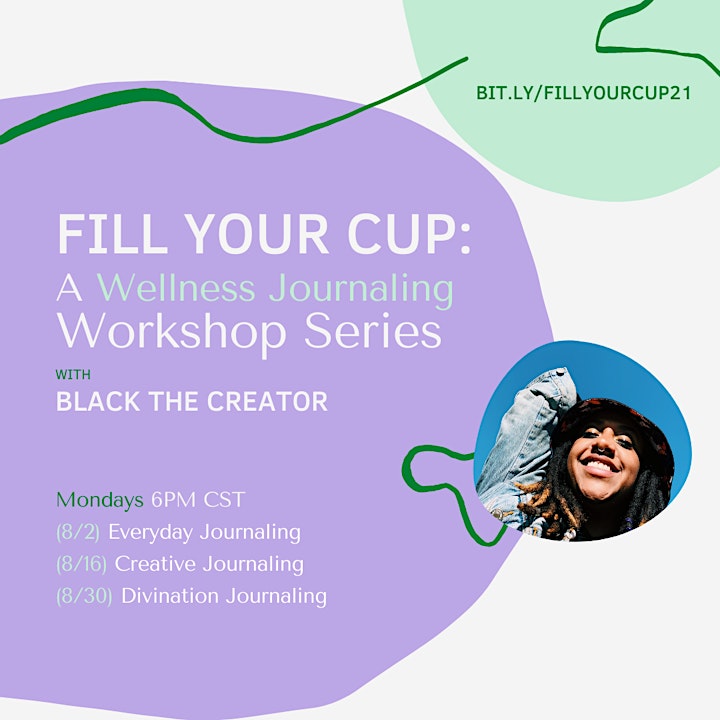 BIT.LY/FILLYOURCUP21

FILL YOUR CUP:
A Wellness Journaling Workshop Series

WITH
BLACK THE CREATOR

Mondays 6PM CST
(8/2) Everyday Journaling
(8/16) Creative Journaling
(8/30) Divination Journaling